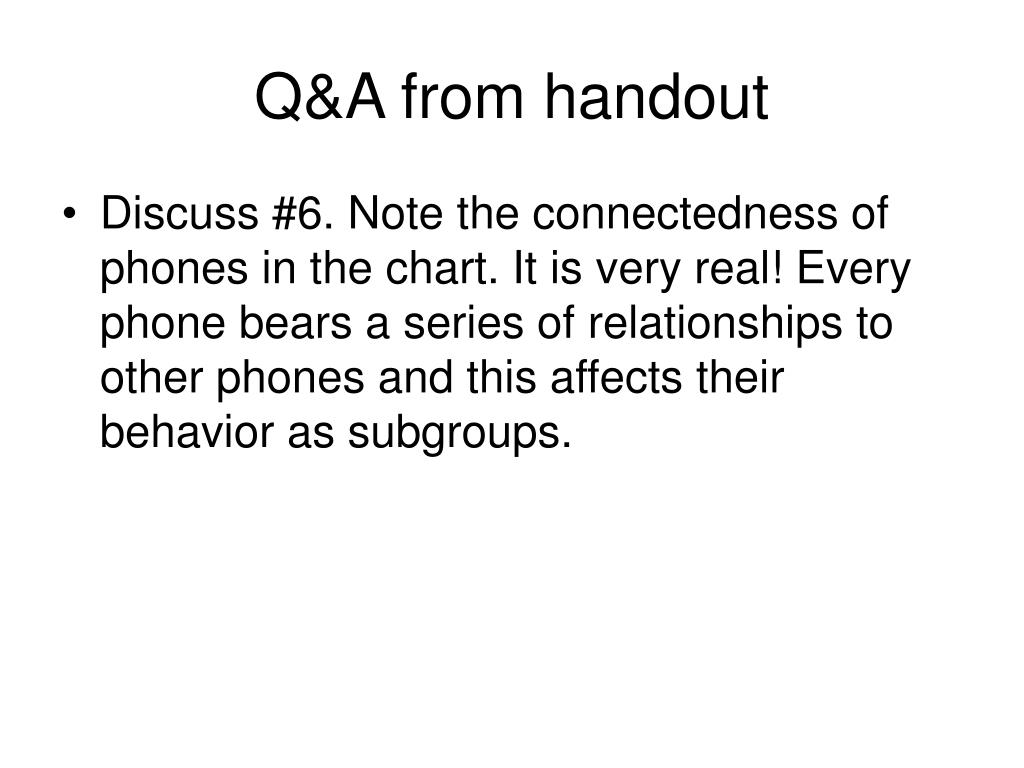 Q&A from handout

• Discuss #6. Note the connectedness of phones in the chart. It is very real! Every phone bears a series of relationships to other phones and this affects their behavior as subgroups.